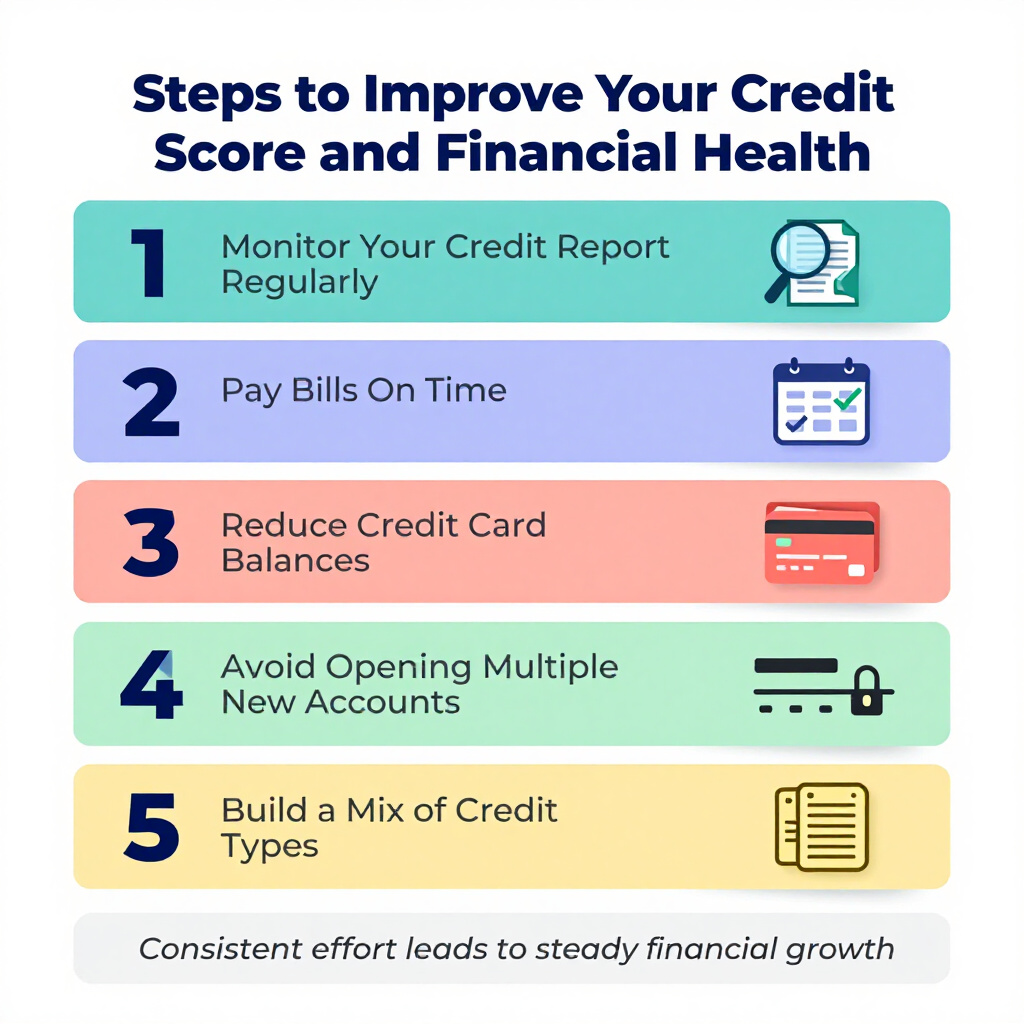 Steps to Improve Your Credit Score and Financial Health

1 Monitor Your Credit Report Regularly

2 Pay Bills On Time

3 Reduce Credit Card Balances

4 Avoid Opening Multiple New Accounts

5 Build a Mix of Credit Types

Consistent effort leads to steady financial growth